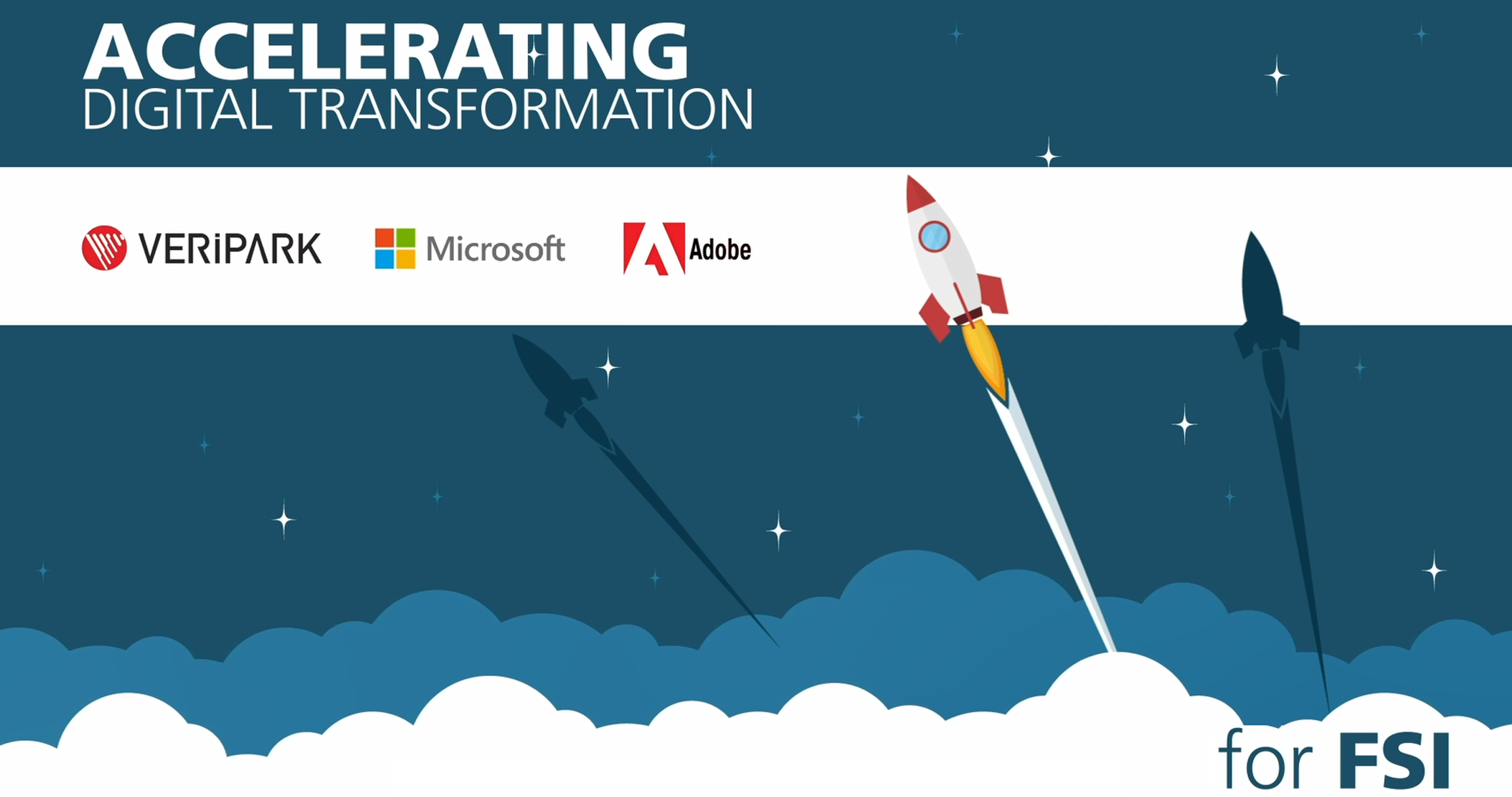 ACCELERATING
DIGITAL TRANSFORMATION

VERiPARK Microsoft Adobe

for FSI